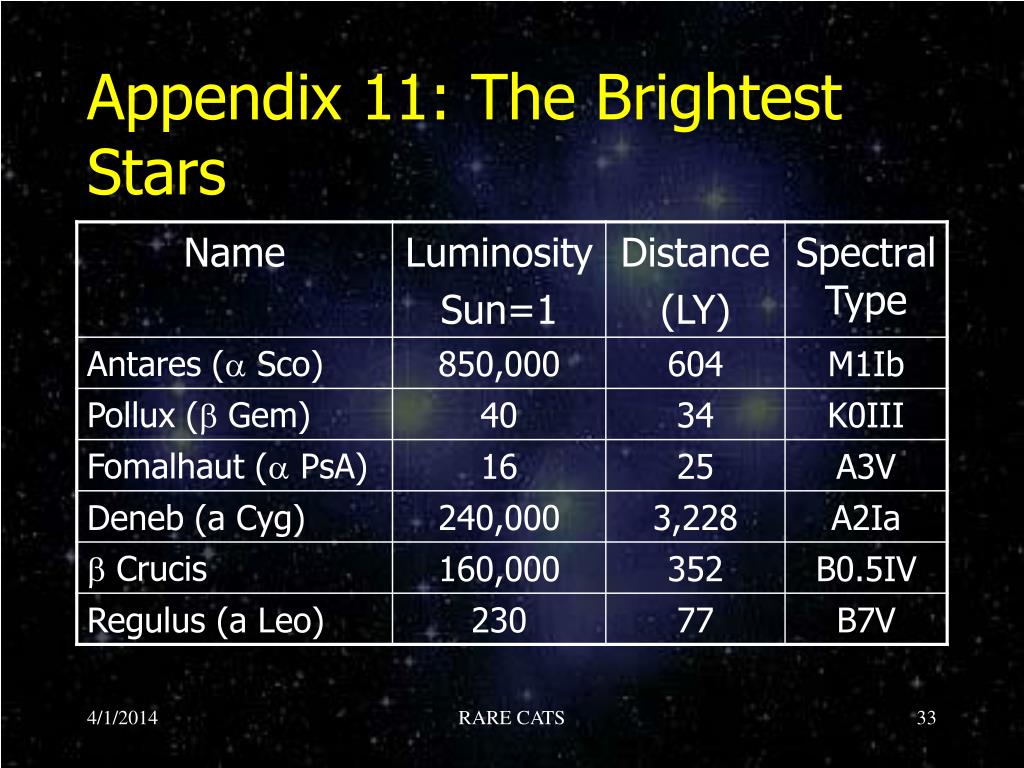 Appendix 11: The Brightest Stars

| Name | Luminosity Sun=1 | Distance (LY) | Spectral Type |
|---|---|---|---|
| Antares ($\alpha$ Sco) | 850,000 | 604 | M1Ib |
| Pollux ($\beta$ Gem) | 40 | 34 | K0III |
| Fomalhaut ($\alpha$ PsA) | 16 | 25 | A3V |
| Deneb (a Cyg) | 240,000 | 3,228 | A2Ia |
| $\beta$ Crucis | 160,000 | 352 | B0.5IV |
| Regulus (a Leo) | 230 | 77 | B7V |

4/1/2014

RARE CATS

33